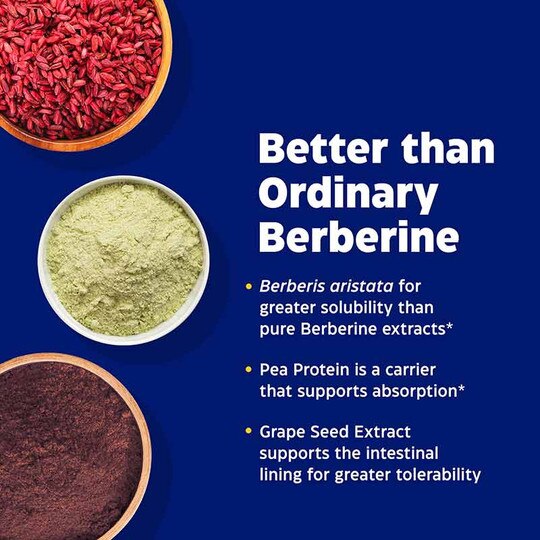 Better than Ordinary Berberine

• Berberis aristata for greater solubility than pure Berberine extracts*

• Pea Protein is a carrier that supports absorption*

• Grape Seed Extract supports the intestinal lining for greater tolerability